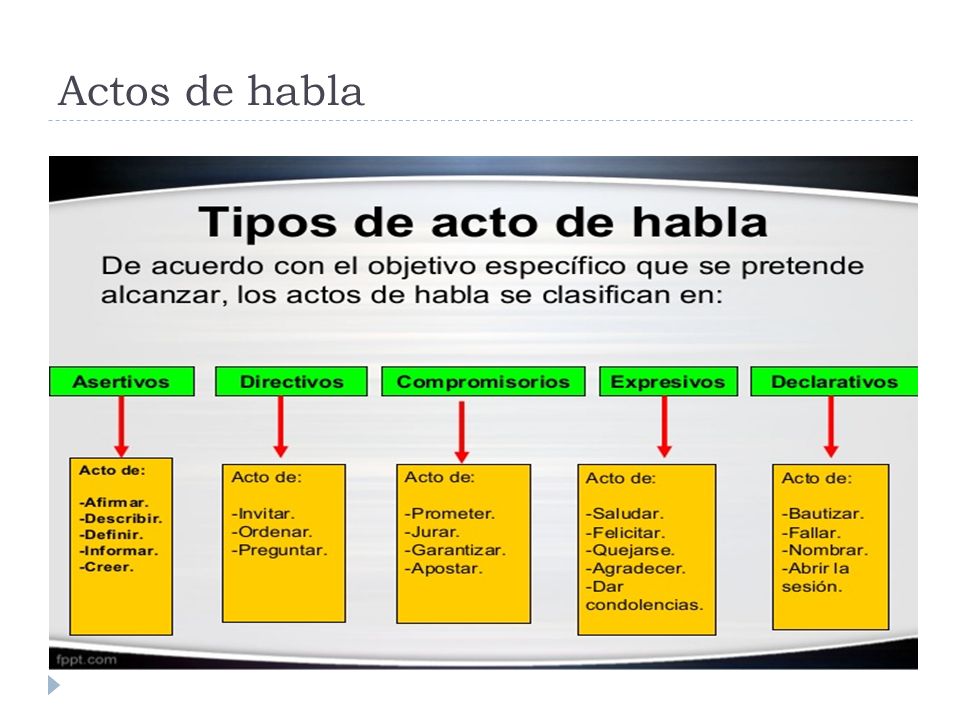 Actos de habla

Tipos de acto de habla

De acuerdo con el objetivo específico que se pretende alcanzar, los actos de habla se clasifican en:

Asertivos

Acto de:

-Afirmar.
-Describir.
-Definir.
-Informar.
-Creer.

Directivos

Acto de:

-Invitar.
-Ordenar.
-Preguntar.

Compromisorios

Acto de:

-Prometer.
-Jurar.
-Garantizar.
-Apostar.

Expresivos

Acto de:

-Saludar.
-Felicitar.
-Quejarse.
-Agradecer.
-Dar condolencias.

Declarativos

Acto de:

-Bautizar.
-Fallar.
-Nombrar.
-Abrir la sesión.

fppt.com